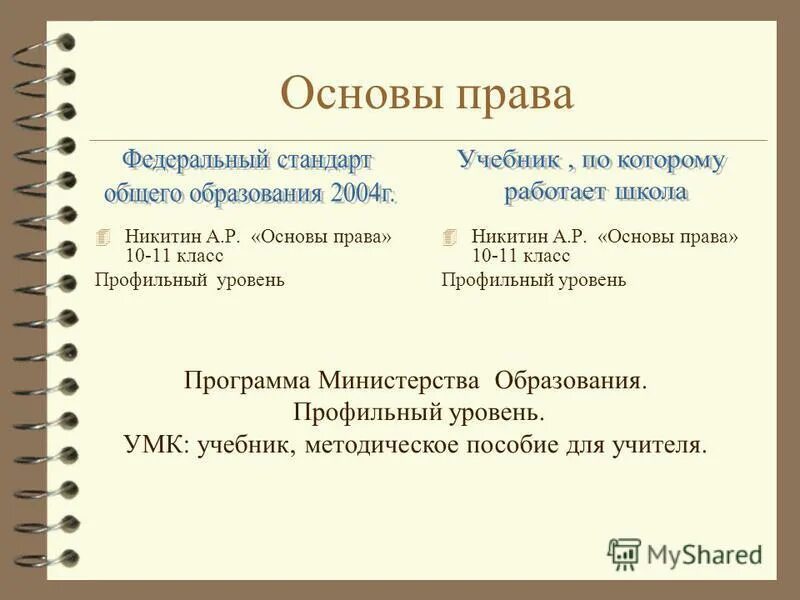 Основы права

Федеральный стандарт общего образования 2004г.

Никитин А.Р. «Основы права» 10-11 класс
Профильный уровень

Учебник , по которому работает школа

Никитин А.Р. «Основы права» 10-11 класс
Профильный уровень

Программа Министерства Образования.
Профильный уровень.
УМК: учебник, методическое пособие для учителя.

MyShared